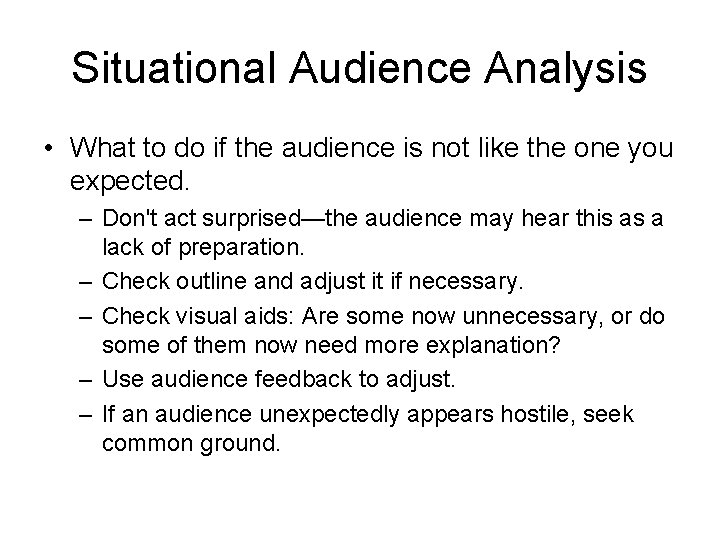 Situational Audience Analysis

• What to do if the audience is not like the one you expected.

– Don't act surprised—the audience may hear this as a lack of preparation.

– Check outline and adjust it if necessary.

– Check visual aids: Are some now unnecessary, or do some of them now need more explanation?

– Use audience feedback to adjust.

– If an audience unexpectedly appears hostile, seek common ground.